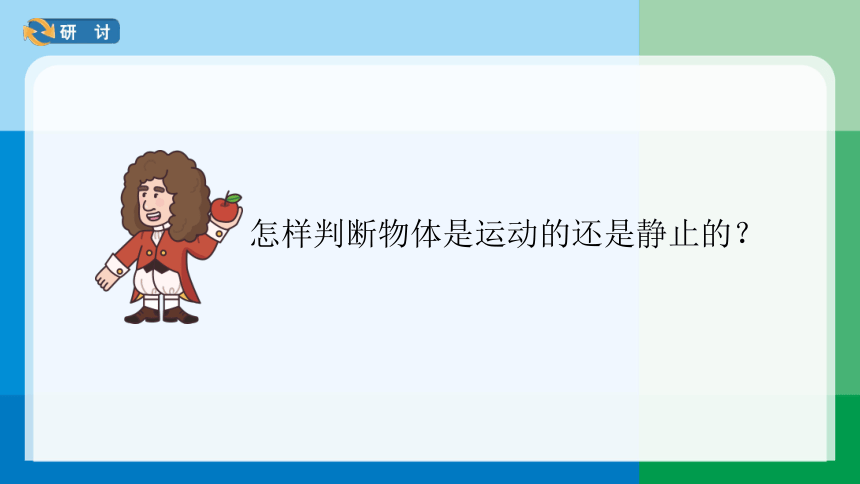 研　讨

怎样判断物体是运动的还是静止的？